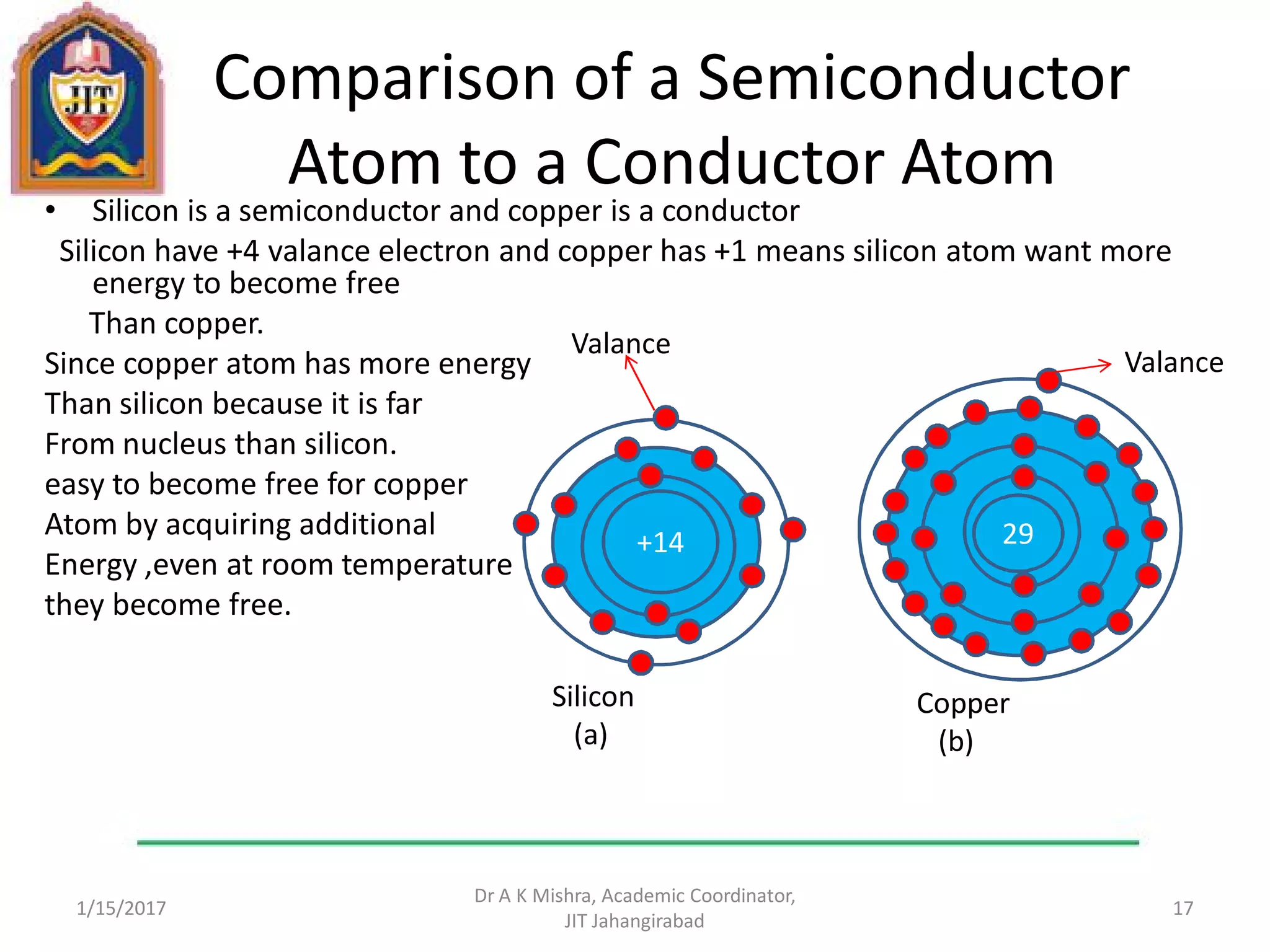 JIT

Comparison of a Semiconductor Atom to a Conductor Atom

• Silicon is a semiconductor and copper is a conductor

Silicon have +4 valance electron and copper has +1 means silicon atom want more energy to become free

Than copper.

Since copper atom has more energy Than silicon because it is far From nucleus than silicon. easy to become free for copper Atom by acquiring additional Energy ,even at room temperature they become free.

Valance

+14

Silicon
(a)

Valance

29

Copper
(b)

1/15/2017

Dr A K Mishra, Academic Coordinator, JIT Jahangirabad

17